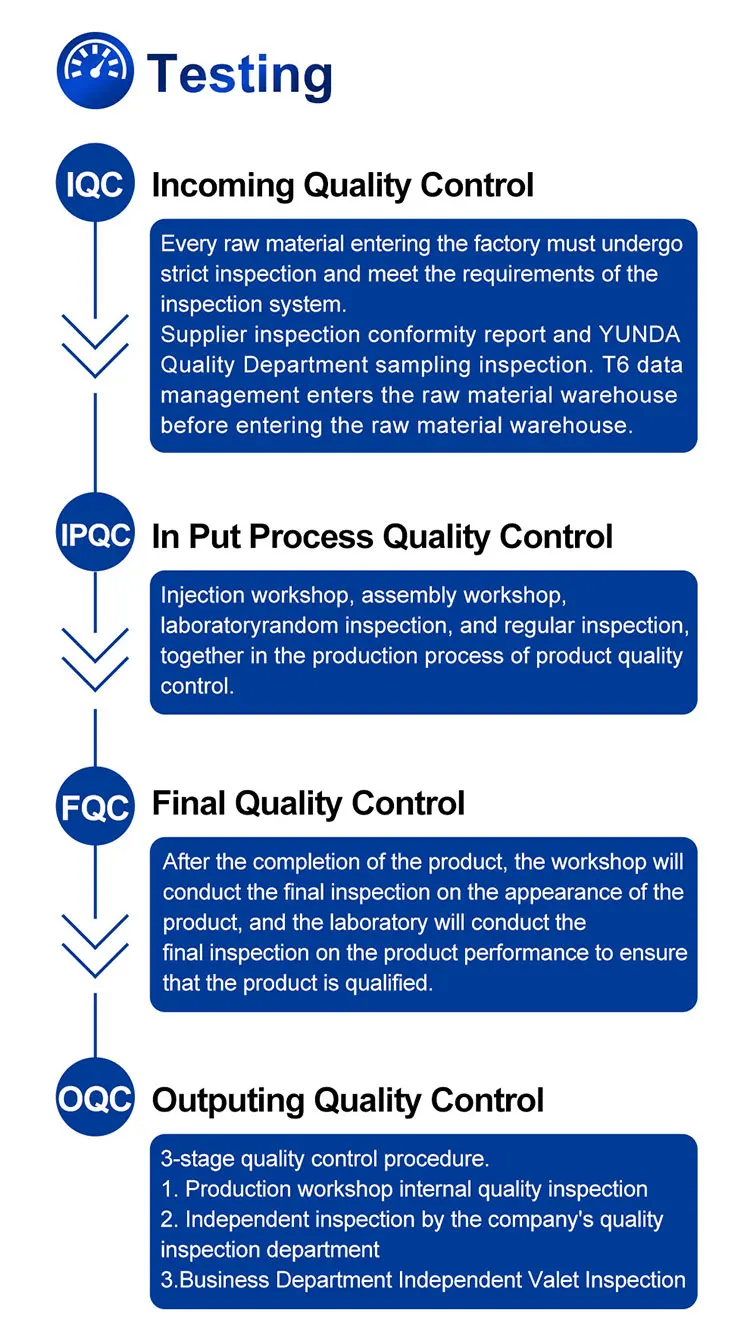 Testing

IQC Incoming Quality Control

Every raw material entering the factory must undergo strict inspection and meet the requirements of the inspection system.
Supplier inspection conformity report and YUNDA Quality Department sampling inspection. T6 data management enters the raw material warehouse before entering the raw material warehouse.

IPQC In Put Process Quality Control

Injection workshop, assembly workshop, laboratoryrandom inspection, and regular inspection, together in the production process of product quality control.

FQC Final Quality Control

After the completion of the product, the workshop will conduct the final inspection on the appearance of the product, and the laboratory will conduct the final inspection on the product performance to ensure that the product is qualified.

OQC Outputing Quality Control

3-stage quality control procedure.
1. Production workshop internal quality inspection
2. Independent inspection by the company's quality inspection department
3.Business Department Independent Valet Inspection